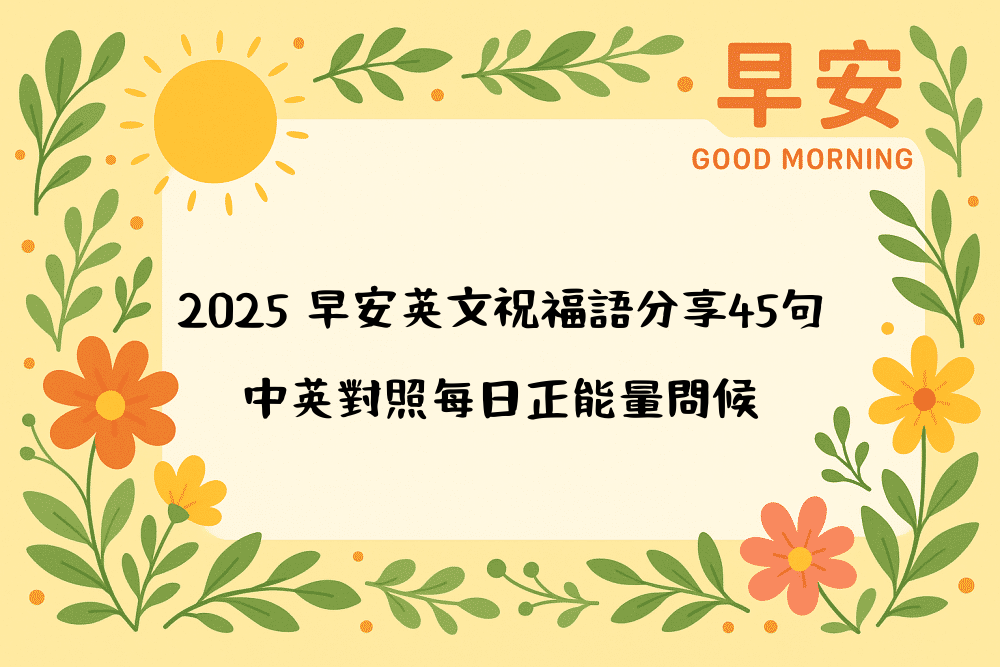 早安
GOOD MORNING

2025 早安英文祝福語分享45句
中英對照每日正能量問候